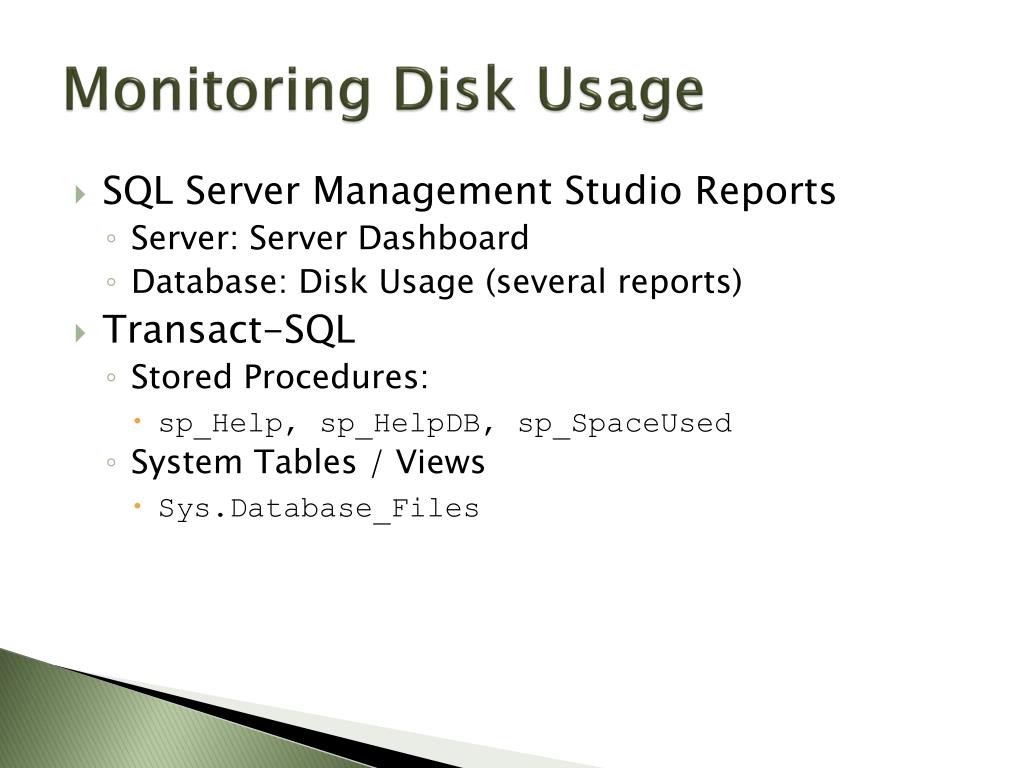 Monitoring Disk Usage

SQL Server Management Studio Reports
Server: Server Dashboard
Database: Disk Usage (several reports)

Transact-SQL
Stored Procedures:
sp_Help, sp_HelpDB, sp_SpaceUsed
System Tables / Views
Sys.Database_Files